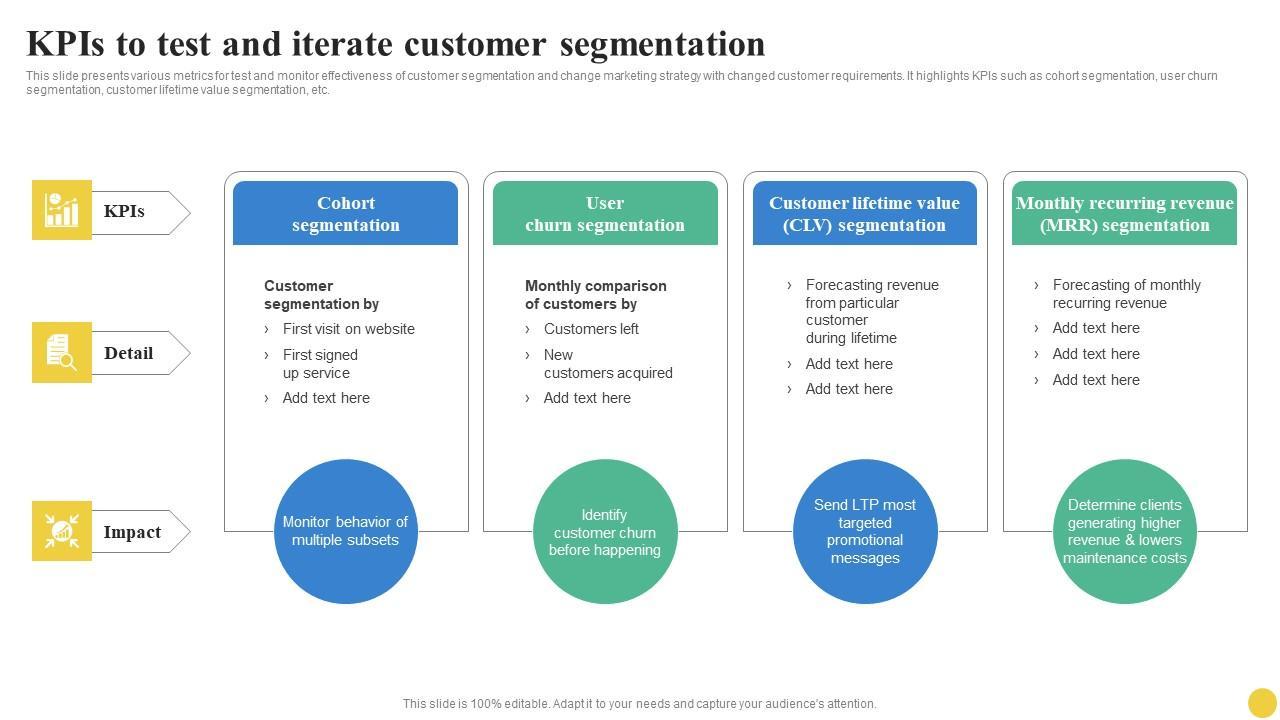 KPIs to test and iterate customer segmentation

This slide presents various metrics for test and monitor effectiveness of customer segmentation and change marketing strategy with changed customer requirements. It highlights KPIs such as cohort segmentation, user churn segmentation, customer lifetime value segmentation, etc.

KPIs

Detail

Impact

Cohort segmentation

Customer segmentation by
› First visit on website
› First signed up service
› Add text here

Monitor behavior of multiple subsets

User churn segmentation

Monthly comparison of customers by
› Customers left
› New customers acquired
› Add text here

Identify customer churn before happening

Customer lifetime value (CLV) segmentation

› Forecasting revenue from particular customer during lifetime
› Add text here
› Add text here

Send LTP most targeted promotional messages

Monthly recurring revenue (MRR) segmentation

› Forecasting of monthly recurring revenue
› Add text here
› Add text here
› Add text here

Determine clients generating higher revenue & lowers maintenance costs

This slide is 100% editable. Adapt it to your needs and capture your audience's attention.